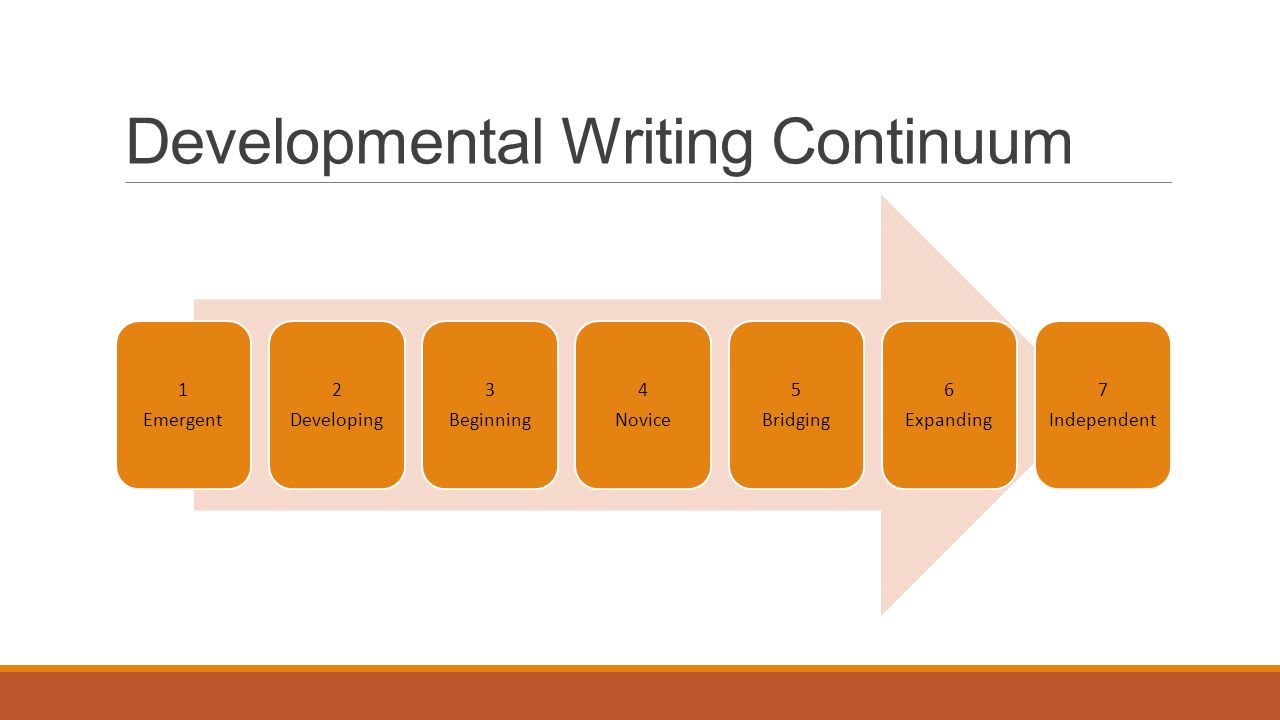 Developmental Writing Continuum

1
Emergent

2
Developing

3
Beginning

4
Novice

5
Bridging

6
Expanding

7
Independent